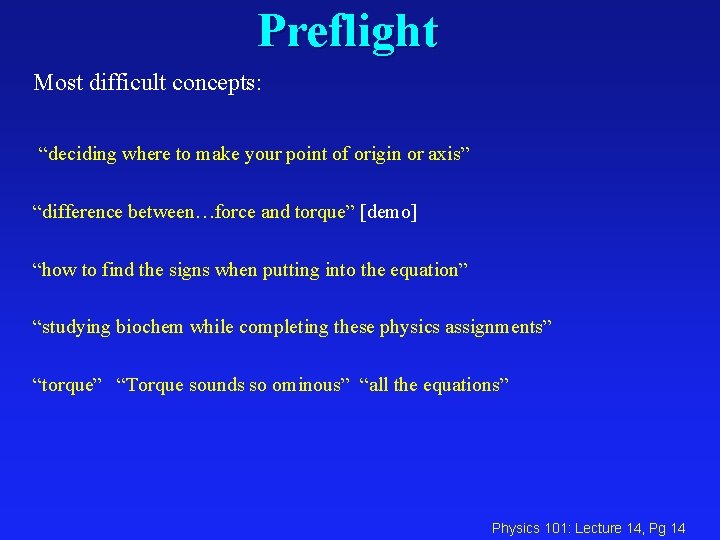 Preflight

Most difficult concepts:

“deciding where to make your point of origin or axis”

“difference between…force and torque” [demo]

“how to find the signs when putting into the equation”

“studying biochem while completing these physics assignments”

“torque” “Torque sounds so ominous” “all the equations”

Physics 101: Lecture 14, Pg 14